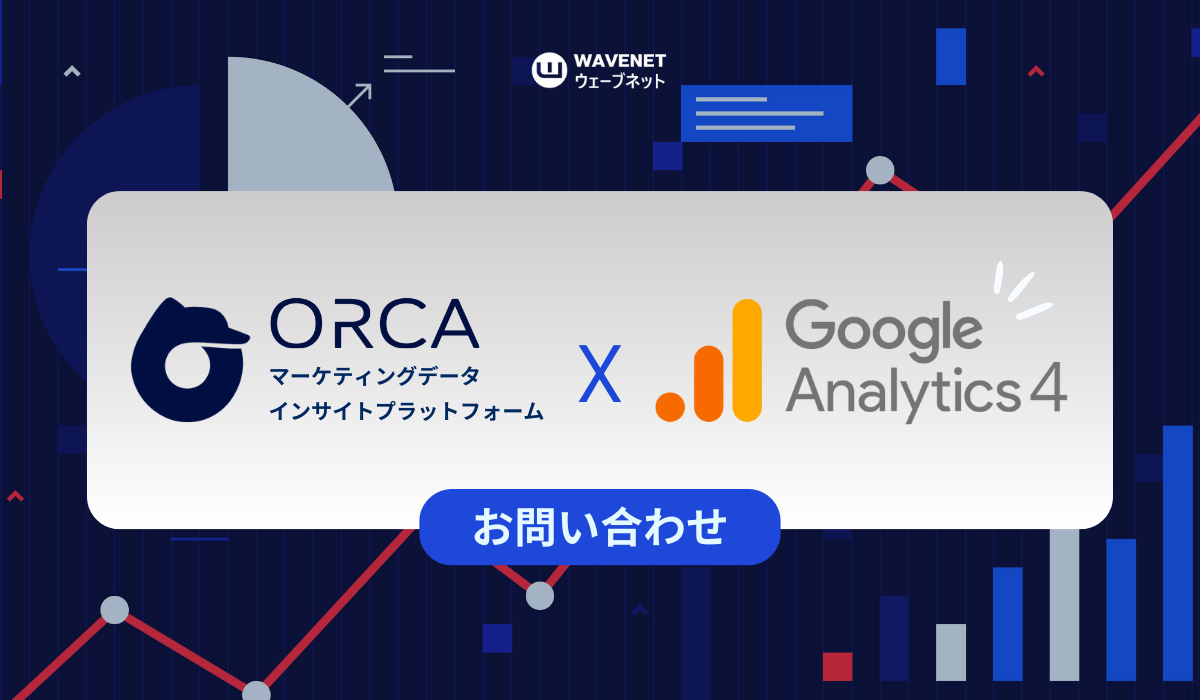 WAVENET
ウェーブネット

ORCA
マーケティングデータ
インサイトプラットフォーム

X

Google
Analytics 4

お問い合わせ